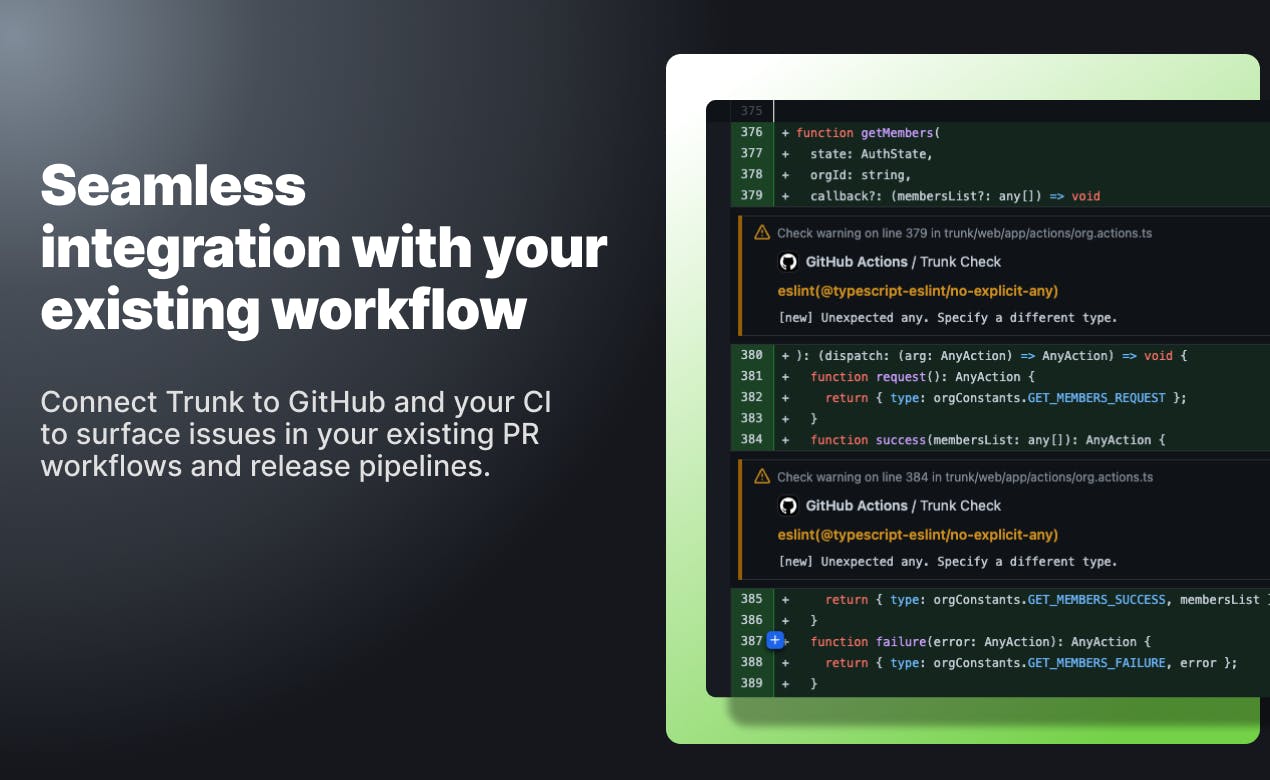 Seamless integration with your existing workflow

Connect Trunk to GitHub and your CI to surface issues in your existing PR workflows and release pipelines.

375
376 + function getMembers(
377 +   state: AuthState,
378 +   orgId: string,
379 +   callback?: (membersList?: any[]) => void

Check warning on line 379 in trunk/web/app/actions/org.actions.ts
GitHub Actions / Trunk Check
eslint(@typescript-eslint/no-explicit-any)
[new] Unexpected any. Specify a different type.

380 + ): (dispatch: (arg: AnyAction) => AnyAction) => void {
381 +   function request(): AnyAction {
382 +     return { type: orgConstants.GET_MEMBERS_REQUEST };
383 +   }
384 +   function success(membersList: any[]): AnyAction {

Check warning on line 384 in trunk/web/app/actions/org.actions.ts
GitHub Actions / Trunk Check
eslint(@typescript-eslint/no-explicit-any)
[new] Unexpected any. Specify a different type.

385 +     return { type: orgConstants.GET_MEMBERS_SUCCESS, membersList
386 +   }
387 +   function failure(error: AnyAction): AnyAction {
388 +     return { type: orgConstants.GET_MEMBERS_FAILURE, error };
389 +   }